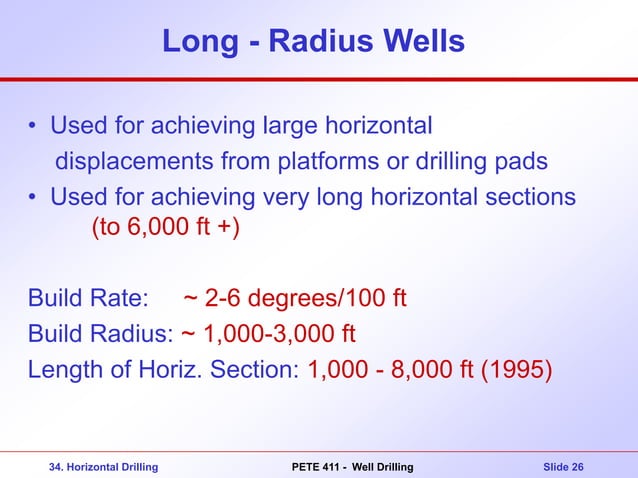 Long - Radius Wells

• Used for achieving large horizontal displacements from platforms or drilling pads
• Used for achieving very long horizontal sections (to 6,000 ft +)

Build Rate: ~ 2-6 degrees/100 ft
Build Radius: ~ 1,000-3,000 ft
Length of Horiz. Section: 1,000 - 8,000 ft (1995)

34. Horizontal Drilling PETE 411 - Well Drilling Slide 26